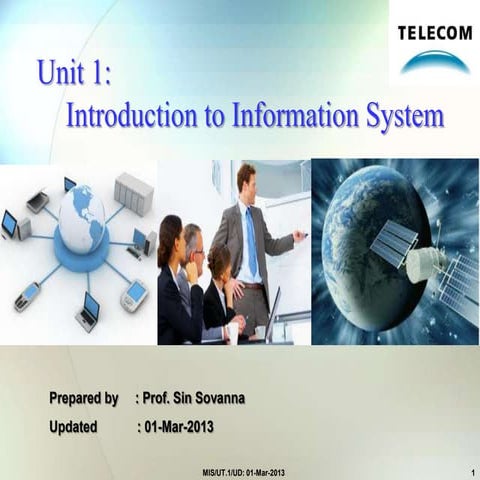 TELECOM

Unit 1:
Introduction to Information System

Prepared by : Prof. Sin Sovanna
Updated : 01-Mar-2013

MIS/UT.1/UD: 01-Mar-2013

1